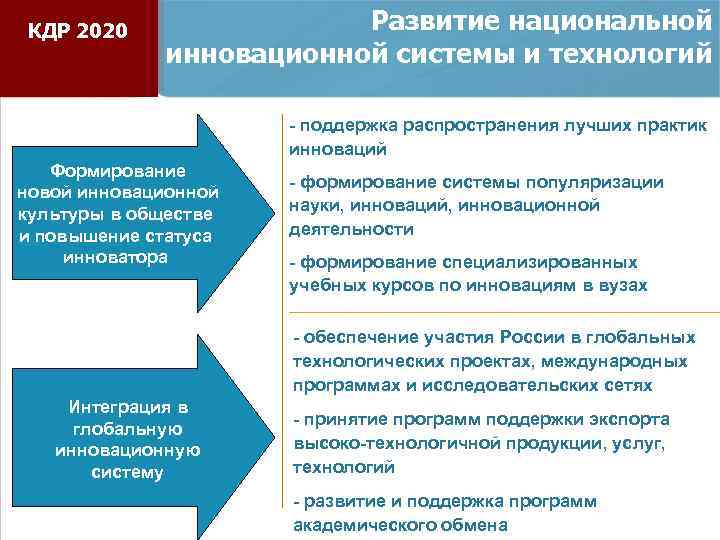 КДР 2020

Развитие национальной инновационной системы и технологий

Формирование новой инновационной культуры в обществе и повышение статуса инноватора

- поддержка распространения лучших практик инноваций

- формирование системы популяризации науки, инноваций, инновационной деятельности

- формирование специализированных учебных курсов по инновациям в вузах

Интеграция в глобальную инновационную систему

- обеспечение участия России в глобальных технологических проектах, международных программах и исследовательских сетях

- принятие программ поддержки экспорта высоко-технологичной продукции, услуг, технологий

- развитие и поддержка программ академического обмена